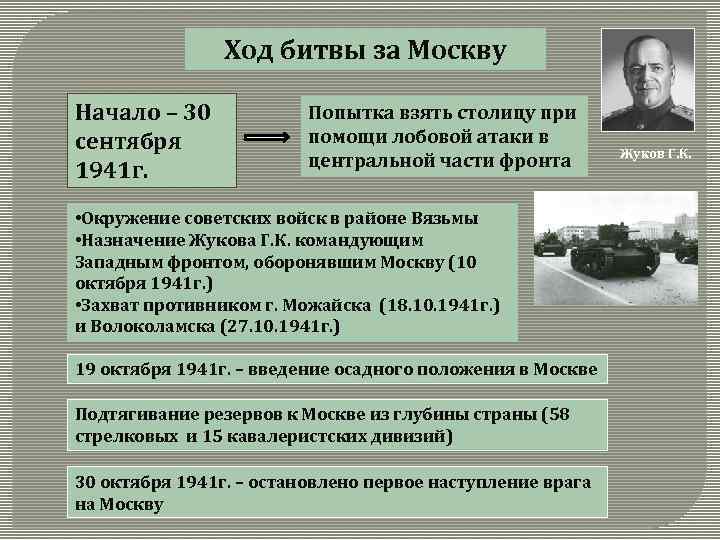 Ход битвы за Москву

Жуков Г.К.

Начало – 30 сентября 1941г.

Попытка взять столицу при помощи лобовой атаки в центральной части фронта

•Окружение советских войск в районе Вязьмы
•Назначение Жукова Г.К. командующим Западным фронтом, оборонявшим Москву (10 октября 1941г.)
•Захват противником г. Можайска (18.10.1941г.) и Волоколамска (27.10.1941г.)

19 октября 1941г. – введение осадного положения в Москве

Подтягивание резервов к Москве из глубины страны (58 стрелковых и 15 кавалеристских дивизий)

30 октября 1941г. – остановлено первое наступление врага на Москву